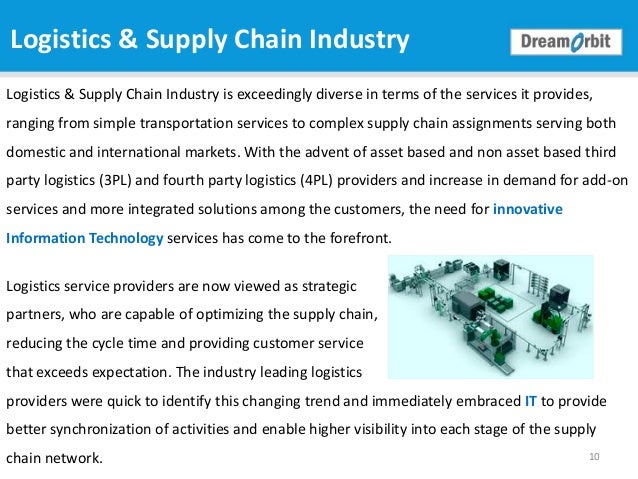 Logistics & Supply Chain Industry

DreamOrbit

Logistics & Supply Chain Industry is exceedingly diverse in terms of the services it provides, ranging from simple transportation services to complex supply chain assignments serving both domestic and international markets. With the advent of asset based and non asset based third party logistics (3PL) and fourth party logistics (4PL) providers and increase in demand for add-on services and more integrated solutions among the customers, the need for innovative Information Technology services has come to the forefront.

Logistics service providers are now viewed as strategic partners, who are capable of optimizing the supply chain, reducing the cycle time and providing customer service that exceeds expectation. The industry leading logistics providers were quick to identify this changing trend and immediately embraced IT to provide better synchronization of activities and enable higher visibility into each stage of the supply chain network.

10